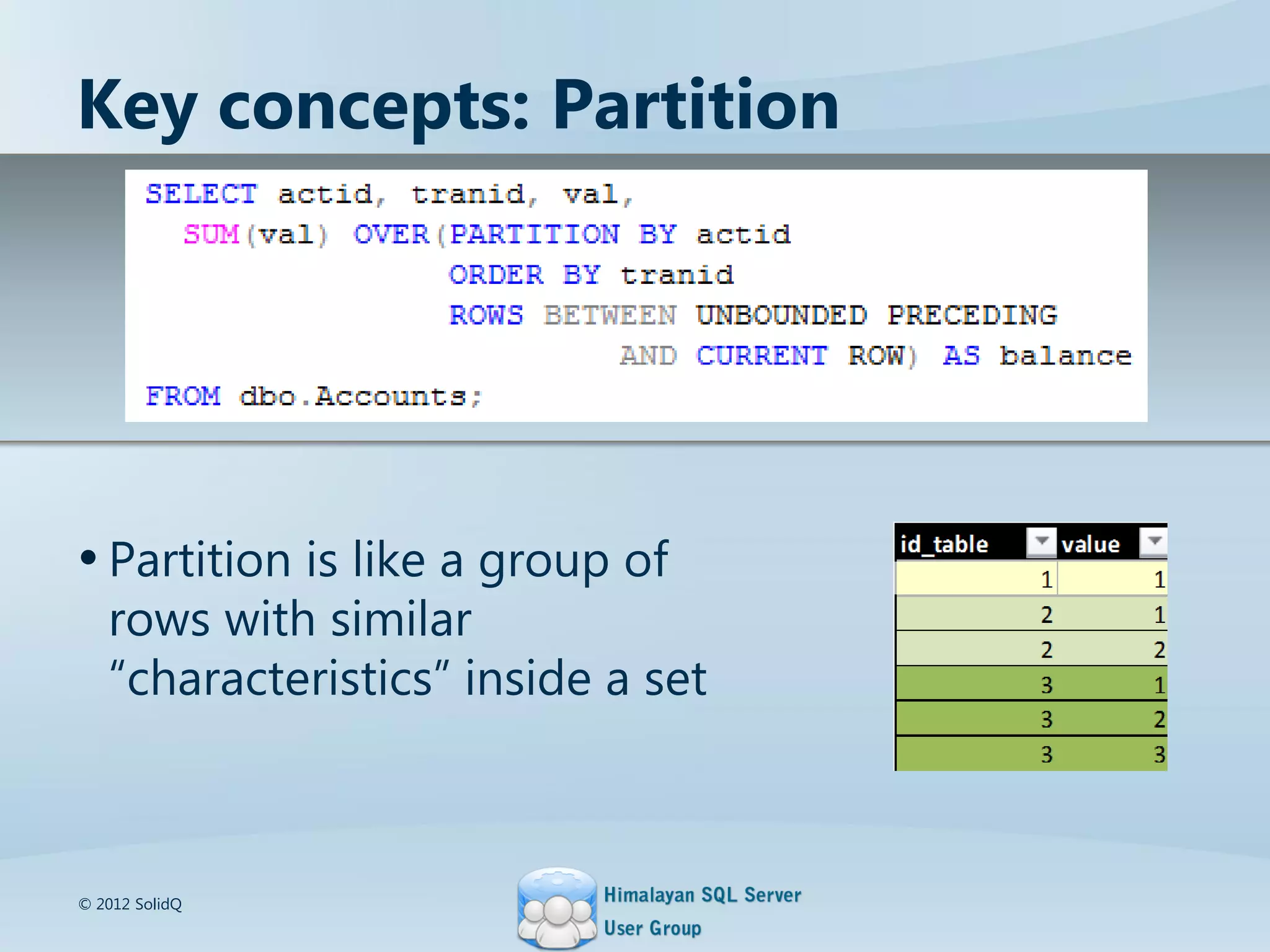 Key concepts: Partition

SELECT actid, tranid, val,
  SUM(val) OVER(PARTITION BY actid
                ORDER BY tranid
                ROWS BETWEEN UNBOUNDED PRECEDING
                         AND CURRENT ROW) AS balance
FROM dbo.Accounts;

• Partition is like a group of rows with similar “characteristics” inside a set

| id_table | value |
|---|---|
| 1 | 1 |
| 2 | 1 |
| 2 | 2 |
| 3 | 1 |
| 3 | 2 |
| 3 | 3 |

© 2012 SolidQ

Himalayan SQL Server User Group